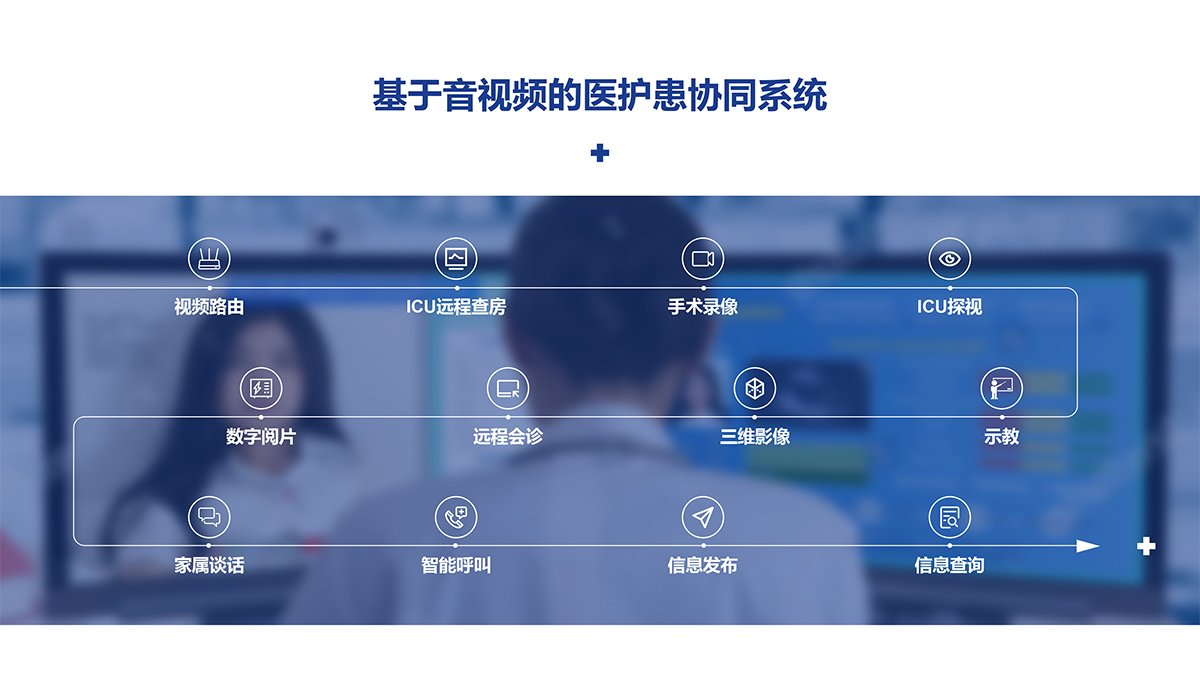 基于音视频的医护患协同系统

视频路由

ICU远程查房

手术录像

ICU探视

数字阅片

远程会诊

三维影像

示教

家属谈话

智能呼叫

信息发布

信息查询